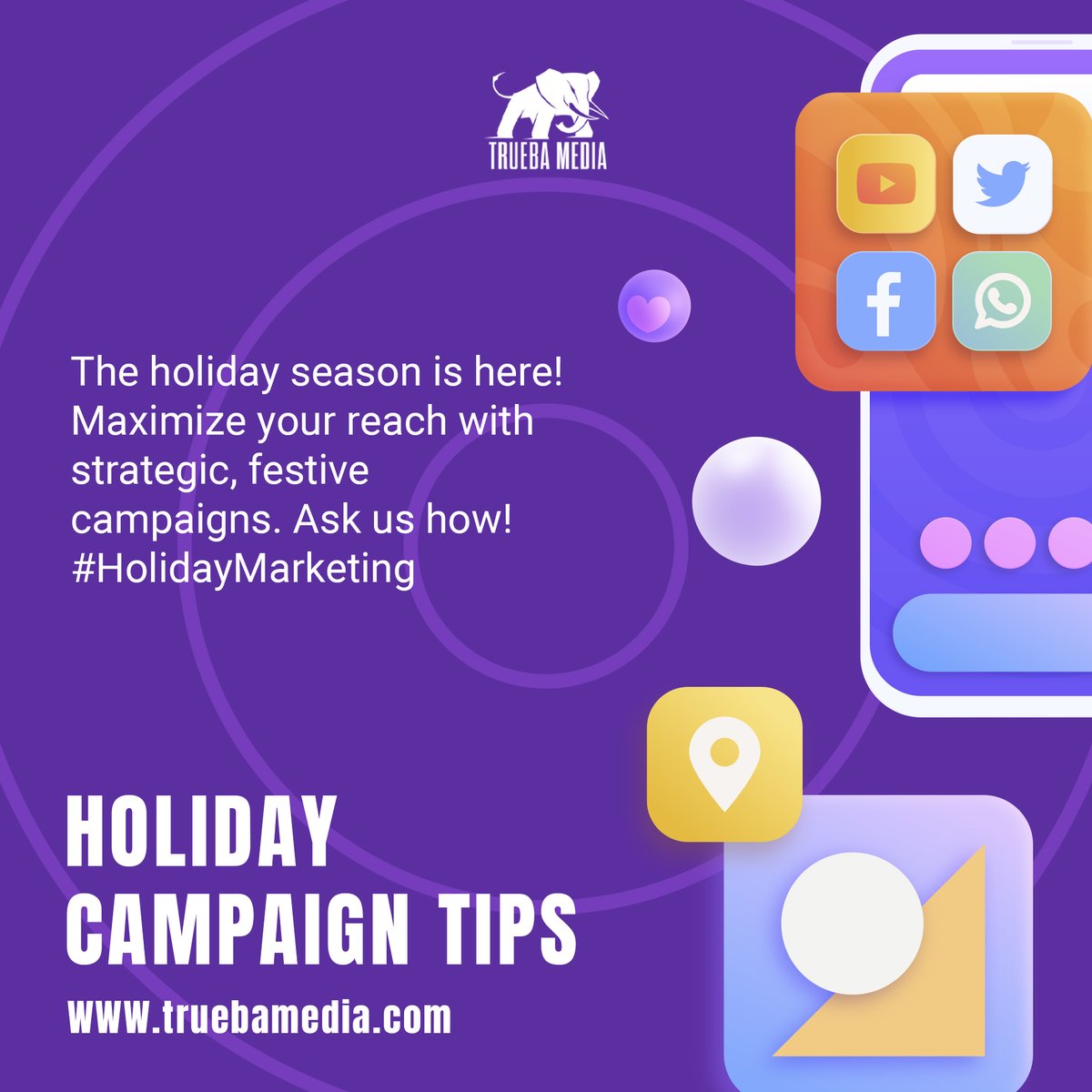 TRUEBA MEDIA

The holiday season is here! Maximize your reach with strategic, festive campaigns. Ask us how! #HolidayMarketing

HOLIDAY CAMPAIGN TIPS

WWW.truebamedia.com